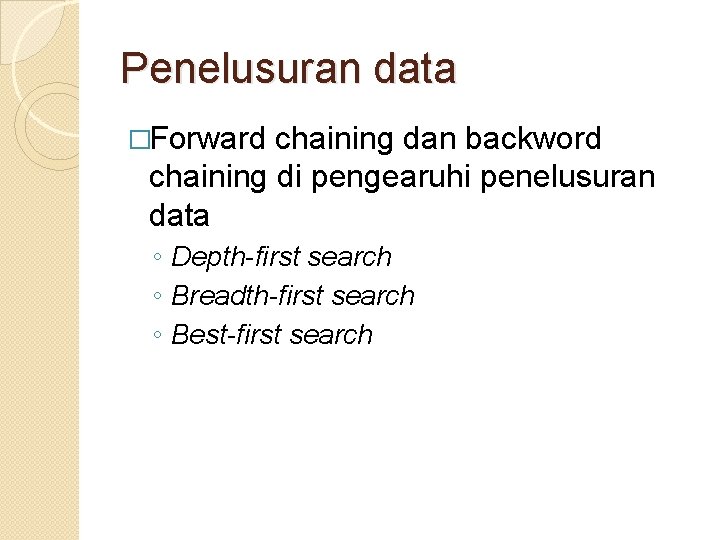 Penelusuran data

□Forward chaining dan backword chaining di pengearuhi penelusuran data

◦ Depth-first search
◦ Breadth-first search
◦ Best-first search